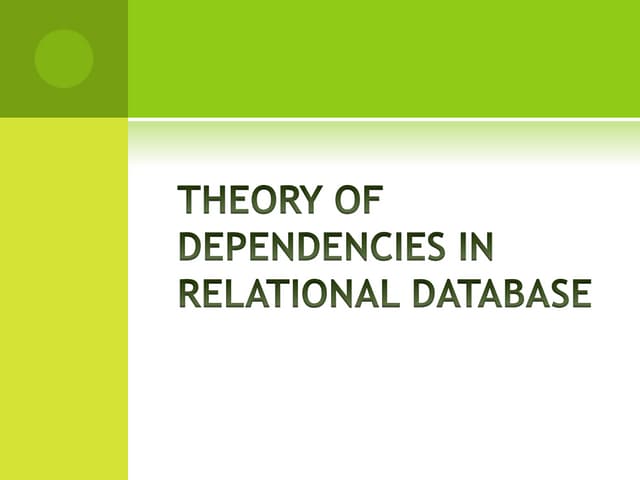 THEORY OF DEPENDENCIES IN RELATIONAL DATABASE